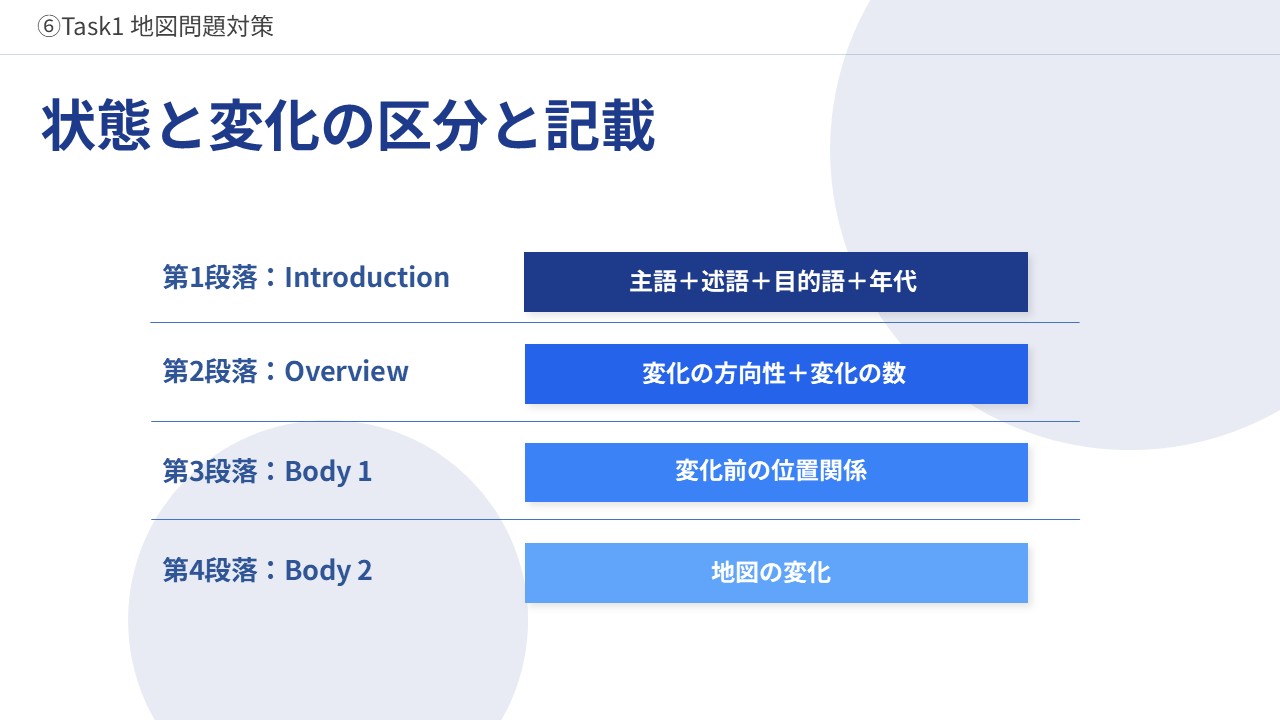 ⑥Task1 地図問題対策

状態と変化の区分と記載

第1段落：Introduction
主語＋述語＋目的語＋年代

第2段落：Overview
変化の方向性＋変化の数

第3段落：Body 1
変化前の位置関係

第4段落：Body 2
地図の変化